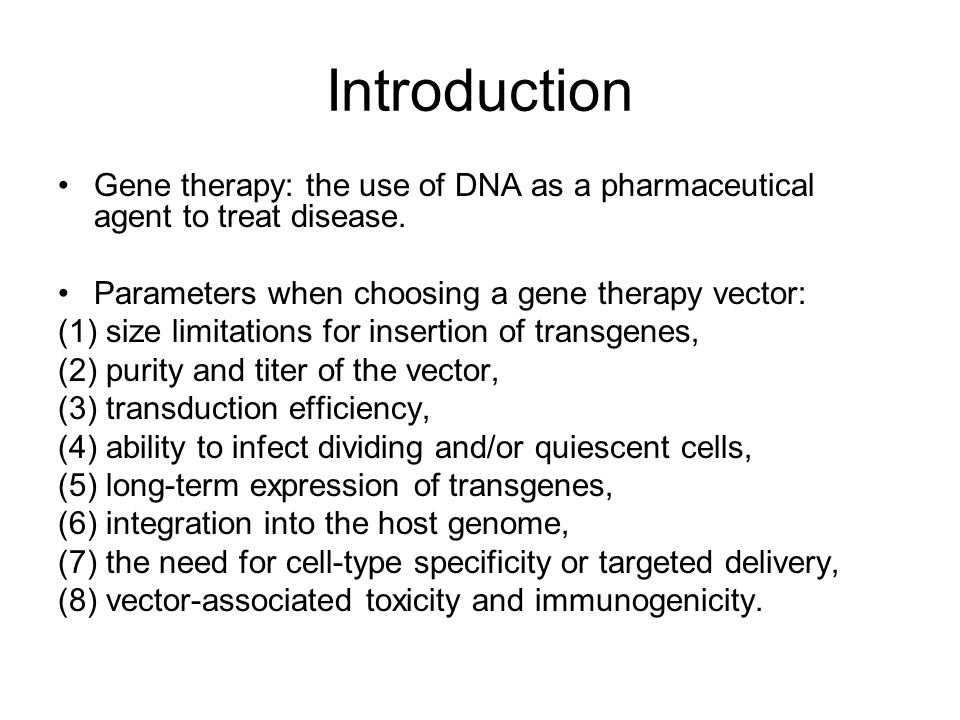 Introduction

• Gene therapy: the use of DNA as a pharmaceutical agent to treat disease.

• Parameters when choosing a gene therapy vector:
(1) size limitations for insertion of transgenes,
(2) purity and titer of the vector,
(3) transduction efficiency,
(4) ability to infect dividing and/or quiescent cells,
(5) long-term expression of transgenes,
(6) integration into the host genome,
(7) the need for cell-type specificity or targeted delivery,
(8) vector-associated toxicity and immunogenicity.